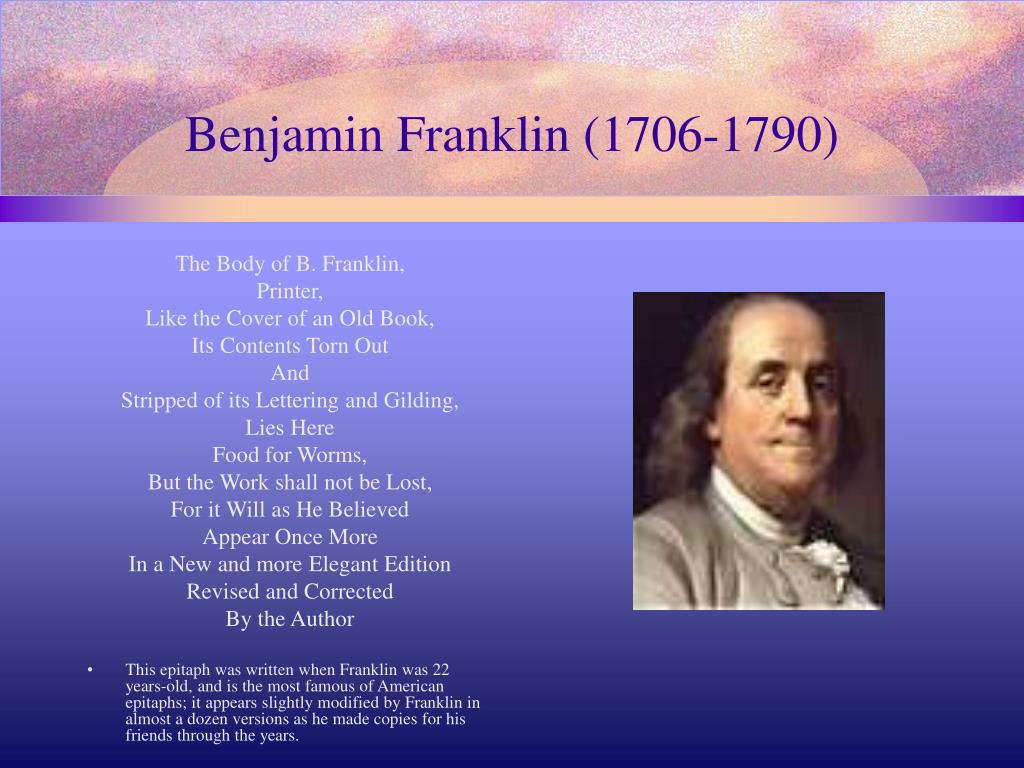 Benjamin Franklin (1706-1790)

The Body of B. Franklin,
Printer,
Like the Cover of an Old Book,
Its Contents Torn Out
And
Stripped of its Lettering and Gilding,
Lies Here
Food for Worms,
But the Work shall not be Lost,
For it Will as He Believed
Appear Once More
In a New and more Elegant Edition
Revised and Corrected
By the Author

• This epitaph was written when Franklin was 22 years-old, and is the most famous of American epitaphs; it appears slightly modified by Franklin in almost a dozen versions as he made copies for his friends through the years.